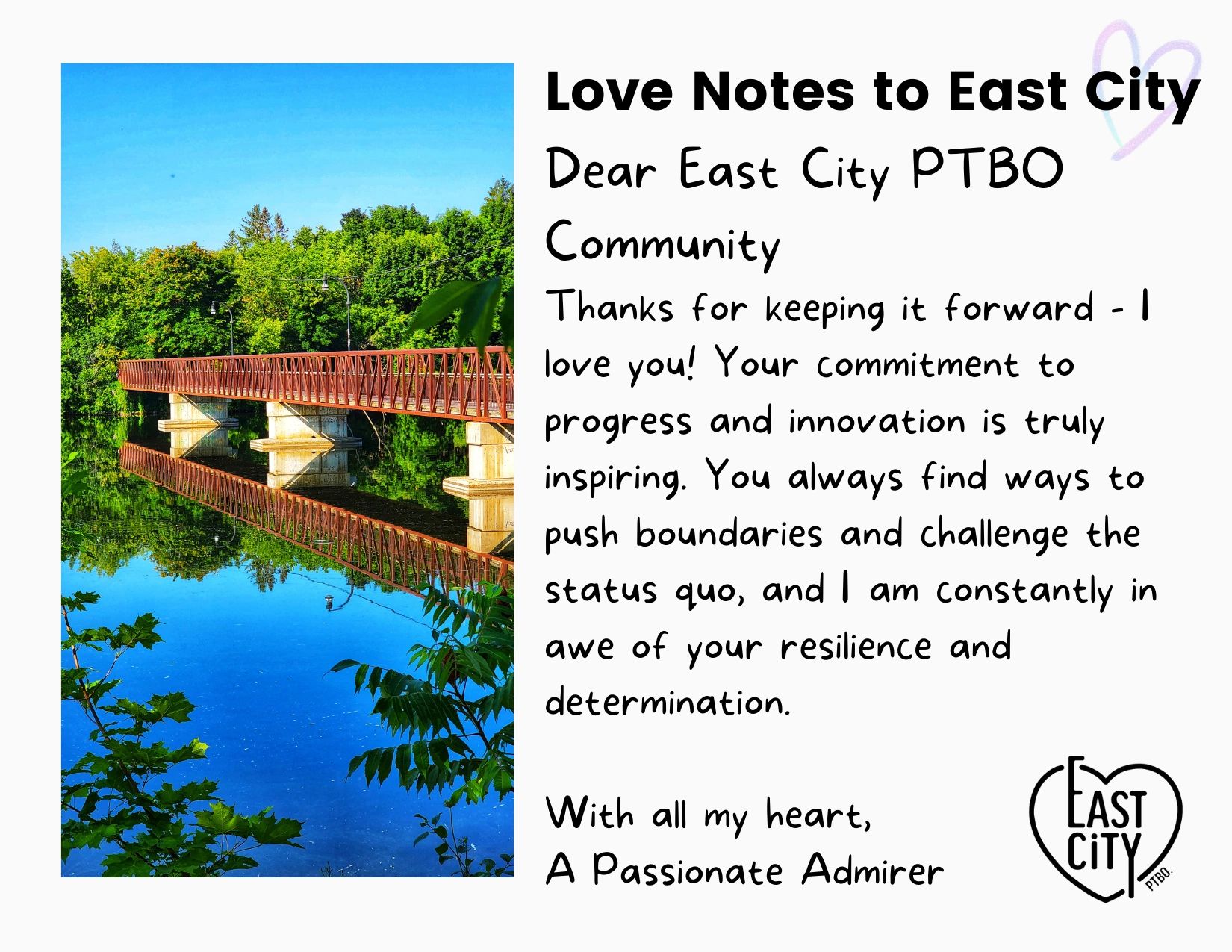 Love Notes to East City

Dear East City PTBO Community

Thanks for keeping it forward - I love you! Your commitment to progress and innovation is truly inspiring. You always find ways to push boundaries and challenge the status quo, and I am constantly in awe of your resilience and determination.

With all my heart,
A Passionate Admirer

EAST CiTY PTBO.